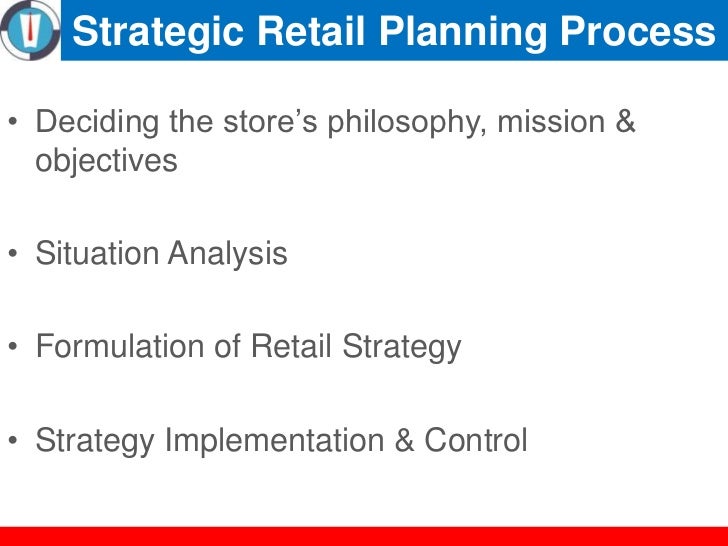 Strategic Retail Planning Process

• Deciding the store’s philosophy, mission & objectives

• Situation Analysis

• Formulation of Retail Strategy

• Strategy Implementation & Control